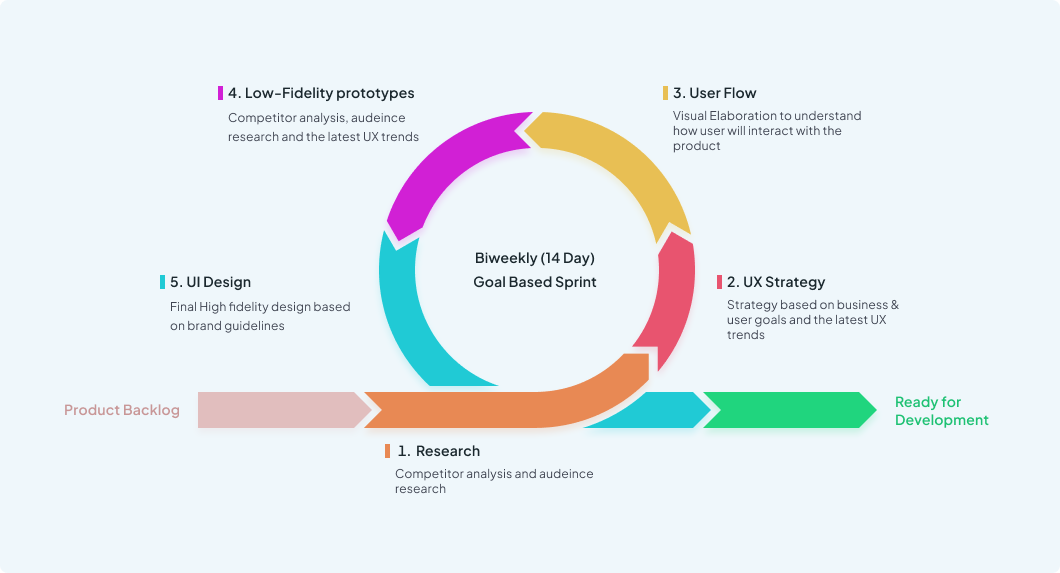 4. Low-Fidelity prototypes

Competitor analysis, audeince research and the latest UX trends

3. User Flow

Visual Elaboration to understand how user will interact with the product

Biweekly (14 Day)
Goal Based Sprint

5. UI Design

Final High fidelity design based on brand guidelines

2. UX Strategy

Strategy based on business & user goals and the latest UX trends

Product Backlog

Ready for Development

1. Research

Competitor analysis and audeince research